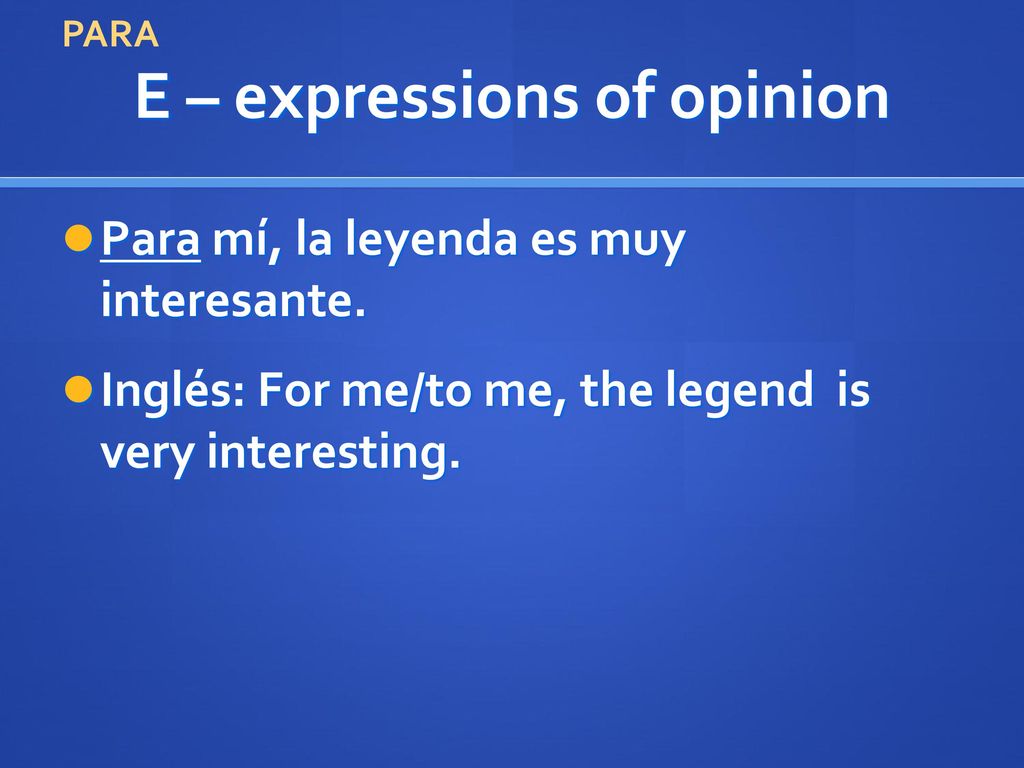 PARA

E – expressions of opinion

Para mí, la leyenda es muy interesante.

Inglés: For me/to me, the legend is very interesting.